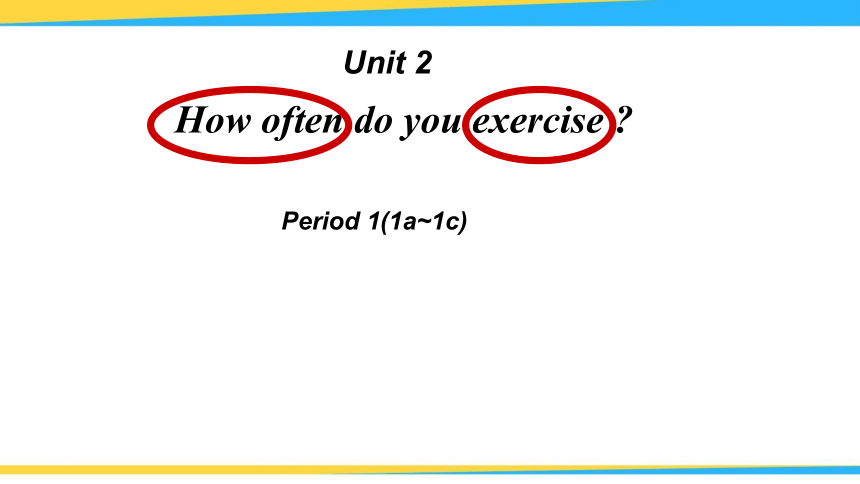 Unit 2

How often do you exercise ?

Period 1(1a~1c)